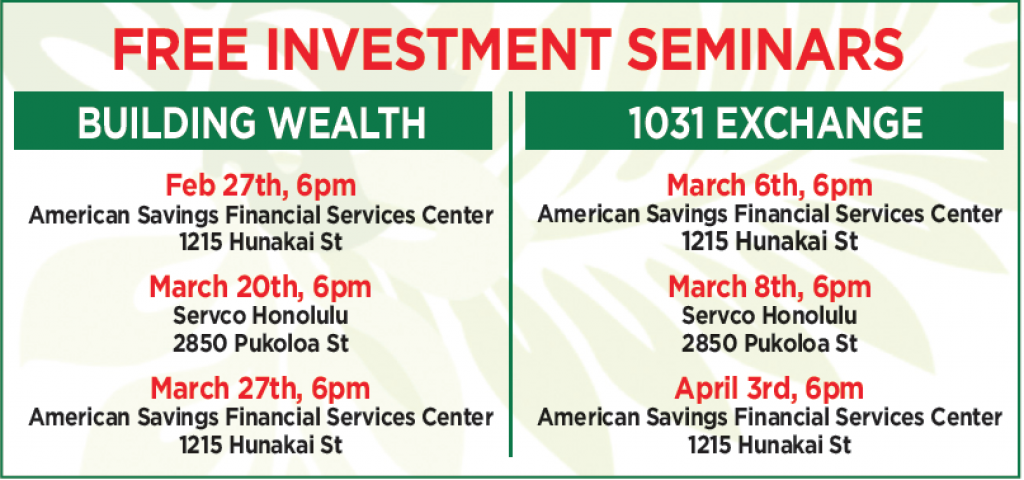 FREE INVESTMENT SEMINARS

BUILDING WEALTH

Feb 27th, 6pm
American Savings Financial Services Center
1215 Hunakai St

March 20th, 6pm
Servco Honolulu
2850 Pukoloa St

March 27th, 6pm
American Savings Financial Services Center
1215 Hunakai St

1031 EXCHANGE

March 6th, 6pm
American Savings Financial Services Center
1215 Hunakai St

March 8th, 6pm
Servco Honolulu
2850 Pukoloa St

April 3rd, 6pm
American Savings Financial Services Center
1215 Hunakai St